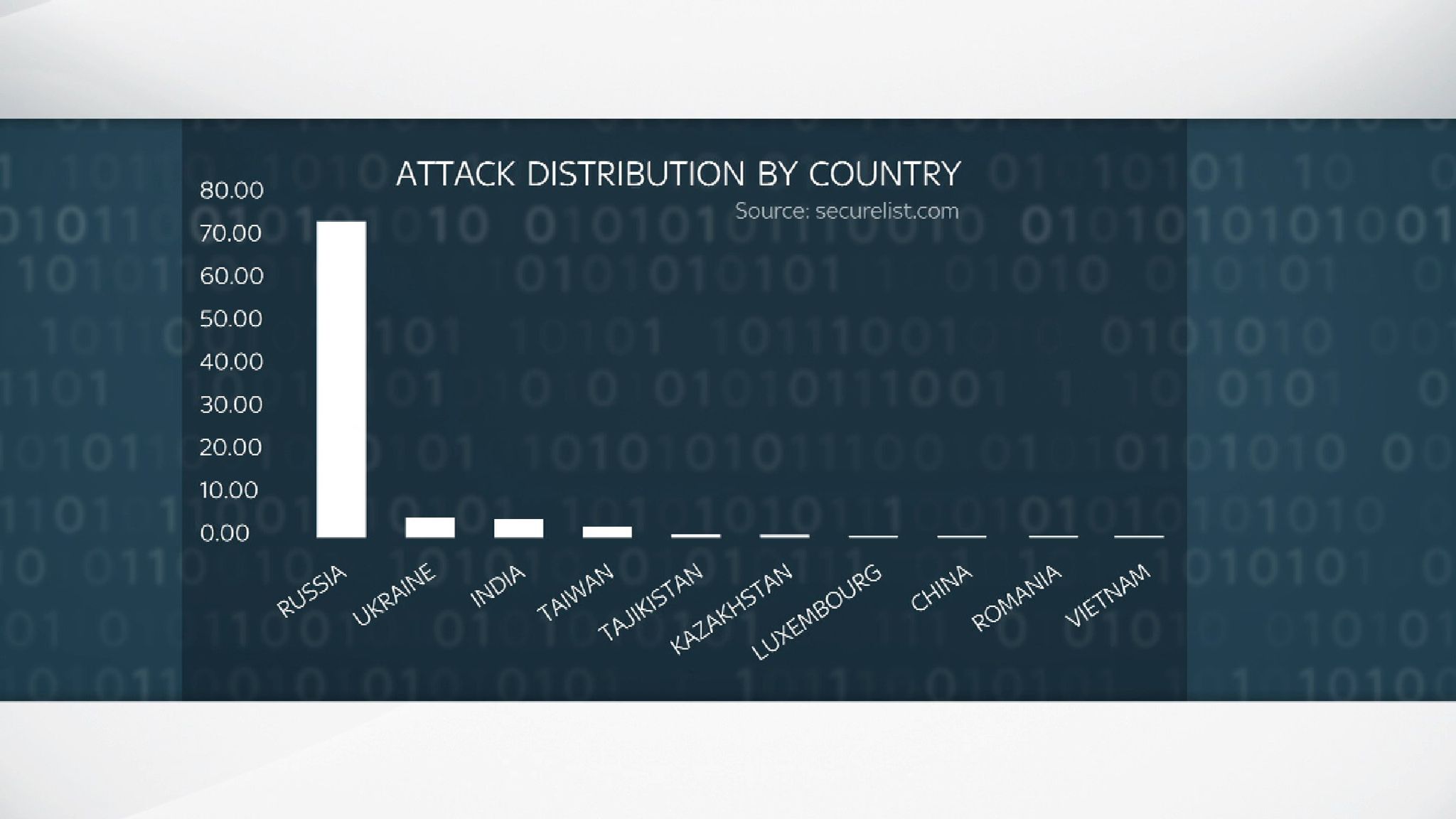 ATTACK DISTRIBUTION BY COUNTRY
Source: securelist.com

80.00
70.00
60.00
50.00
40.00
30.00
20.00
10.00
0.00

RUSSIA
UKRAINE
INDIA
TAIWAN
TAJIKISTAN
KAZAKHSTAN
LUXEMBOURG
CHINA
ROMANIA
VIETNAM